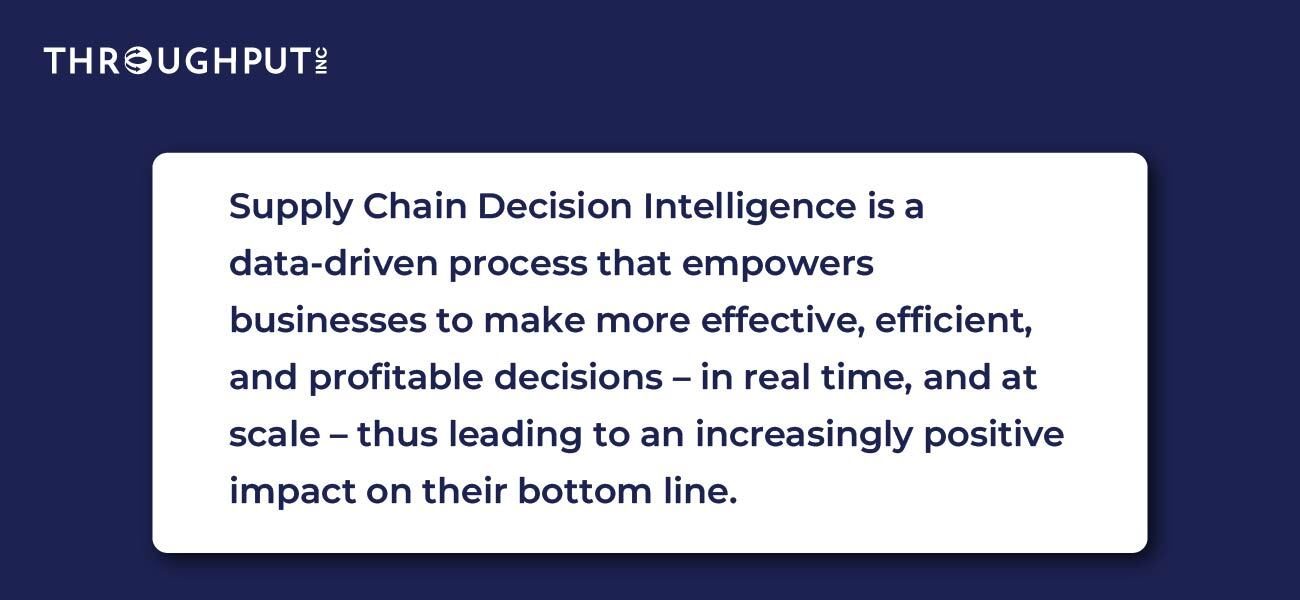 THROUGHPUT INC

Supply Chain Decision Intelligence is a data-driven process that empowers businesses to make more effective, efficient, and profitable decisions – in real time, and at scale – thus leading to an increasingly positive impact on their bottom line.